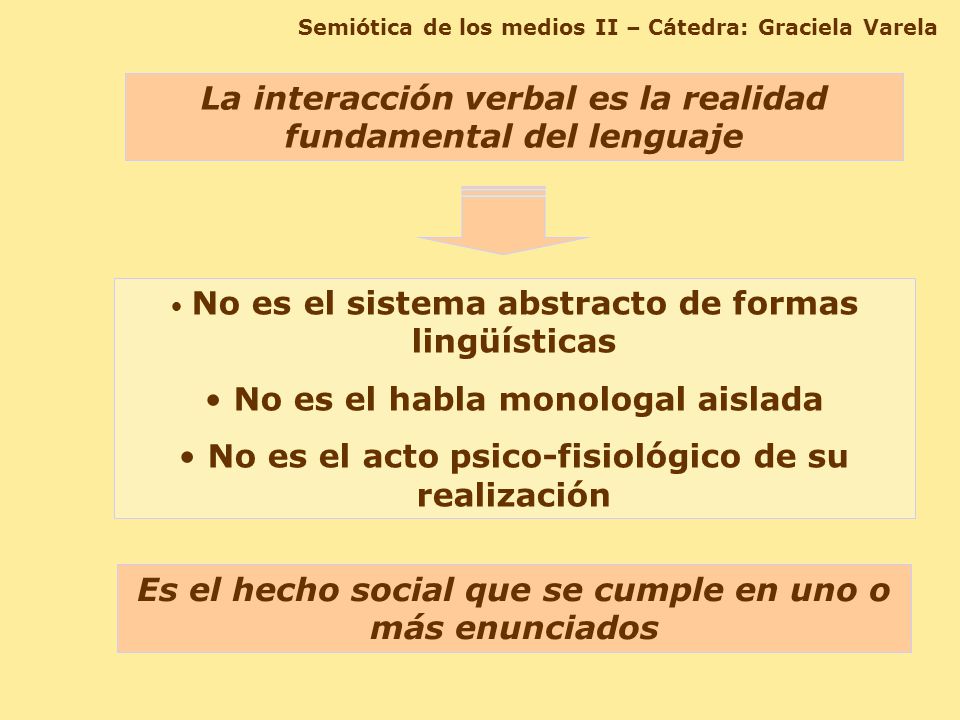 Semiótica de los medios II – Cátedra: Graciela Varela

La interacción verbal es la realidad fundamental del lenguaje

• No es el sistema abstracto de formas lingüísticas

• No es el habla monologal aislada

• No es el acto psico-fisiológico de su realización

Es el hecho social que se cumple en uno o más enunciados